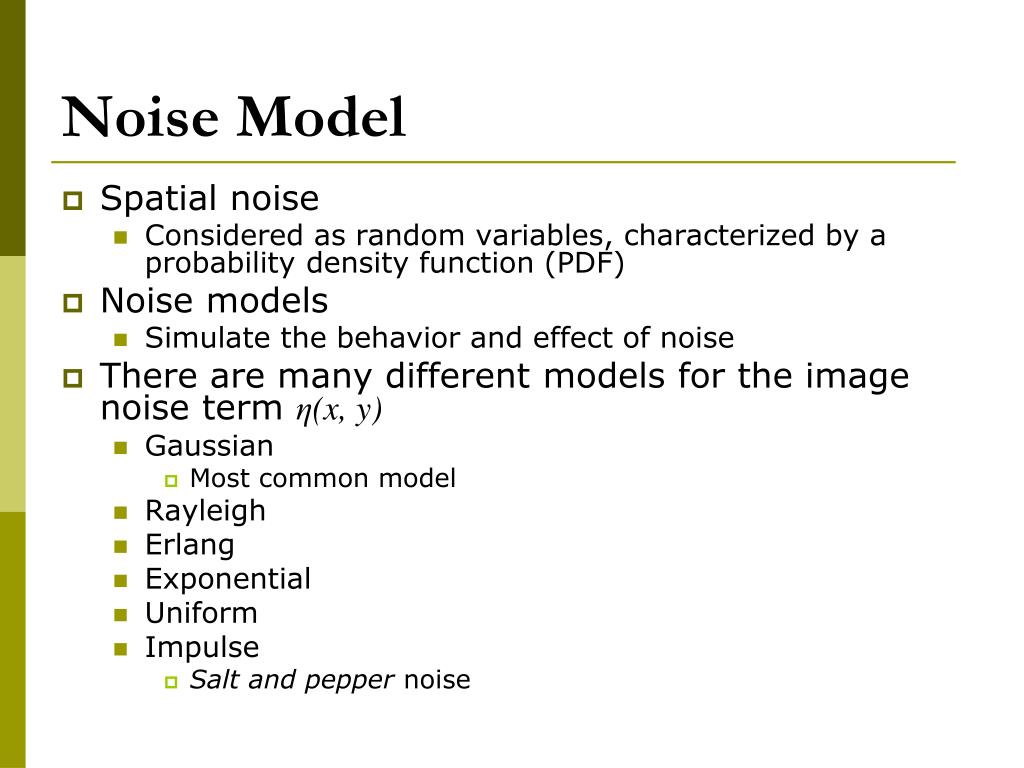 Noise Model

Spatial noise

Considered as random variables, characterized by a probability density function (PDF)

Noise models

Simulate the behavior and effect of noise

There are many different models for the image noise term $\eta(x, y)$

Gaussian

Most common model

Rayleigh

Erlang

Exponential

Uniform

Impulse

Salt and pepper noise